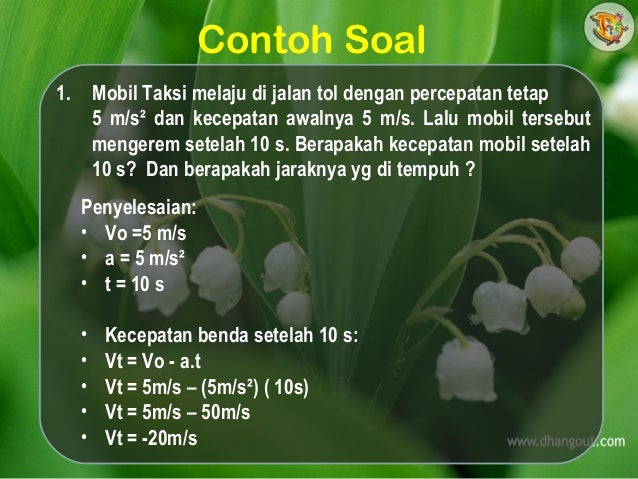 Contoh Soal

1. Mobil Taksi melaju di jalan tol dengan percepatan tetap 5 m/s² dan kecepatan awalnya 5 m/s. Lalu mobil tersebut mengerem setelah 10 s. Berapakah kecepatan mobil setelah 10 s? Dan berapakah jaraknya yg di tempuh ?

Penyelesaian:
• Vo =5 m/s
• a = 5 m/s²
• t = 10 s

• Kecepatan benda setelah 10 s:
• Vt = Vo - a.t
• Vt = 5m/s – (5m/s²) ( 10s)
• Vt = 5m/s – 50m/s
• Vt = -20m/s

www.dhangout.com